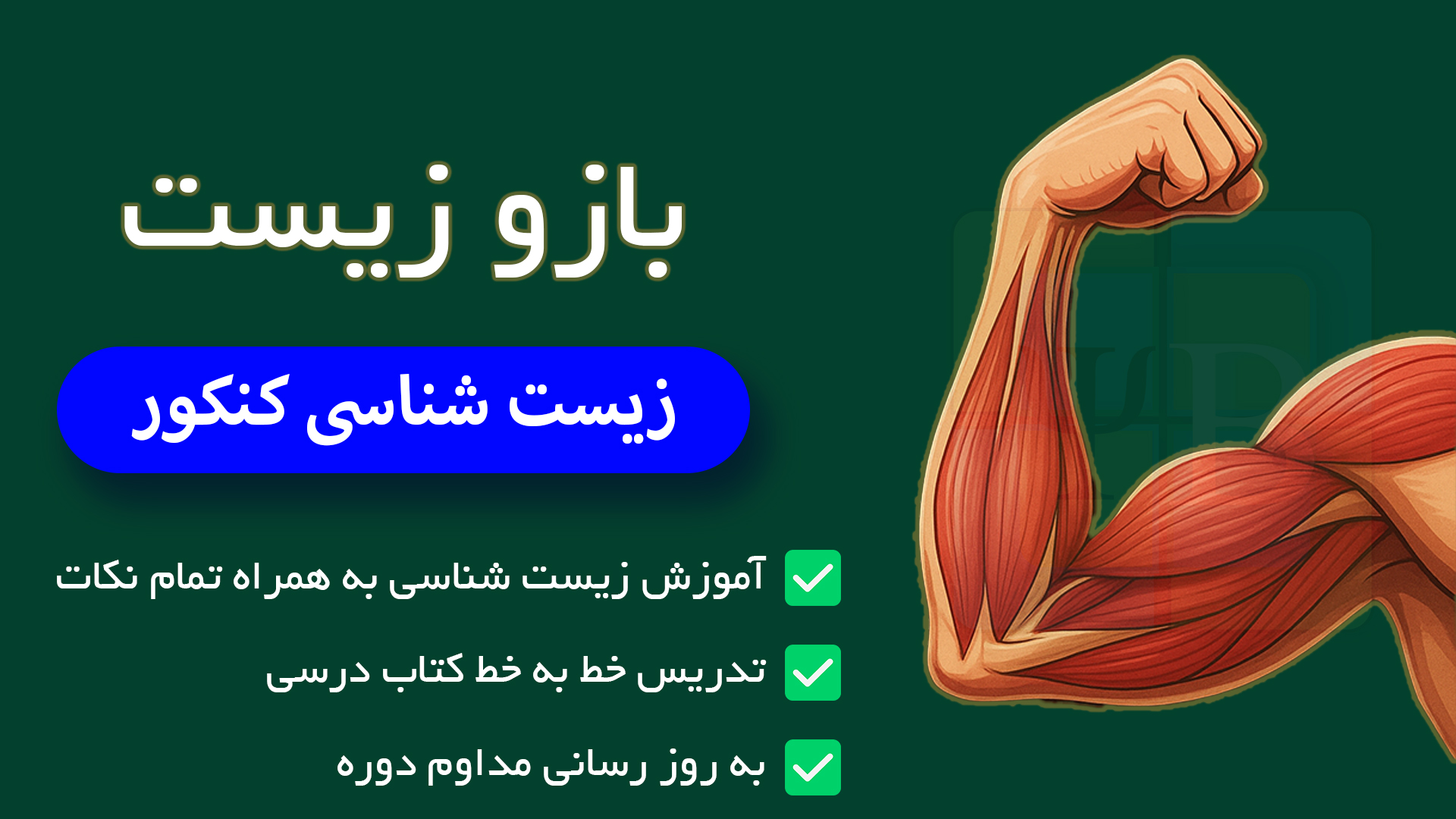 بازو زیست

زیست شناسی کنکور

آموزش زیست شناسی به همراه تمام نکات

تدریس خط به خط کتاب درسی

به روز رسانی مداوم دوره